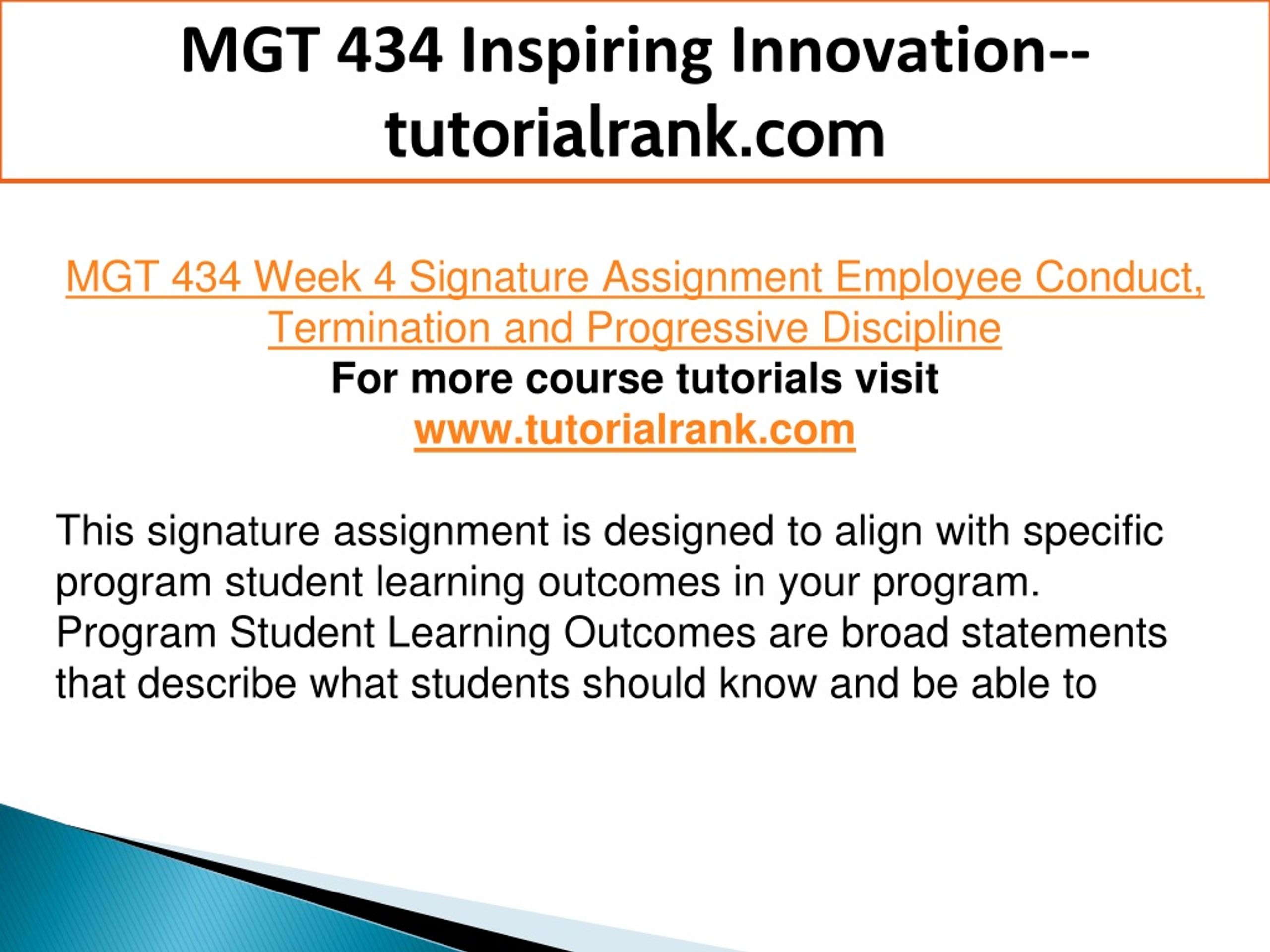 MGT 434 Inspiring Innovation--tutorialrank.com

MGT 434 Week 4 Signature Assignment Employee Conduct, Termination and Progressive Discipline
For more course tutorials visit
www.tutorialrank.com

This signature assignment is designed to align with specific program student learning outcomes in your program. Program Student Learning Outcomes are broad statements that describe what students should know and be able to